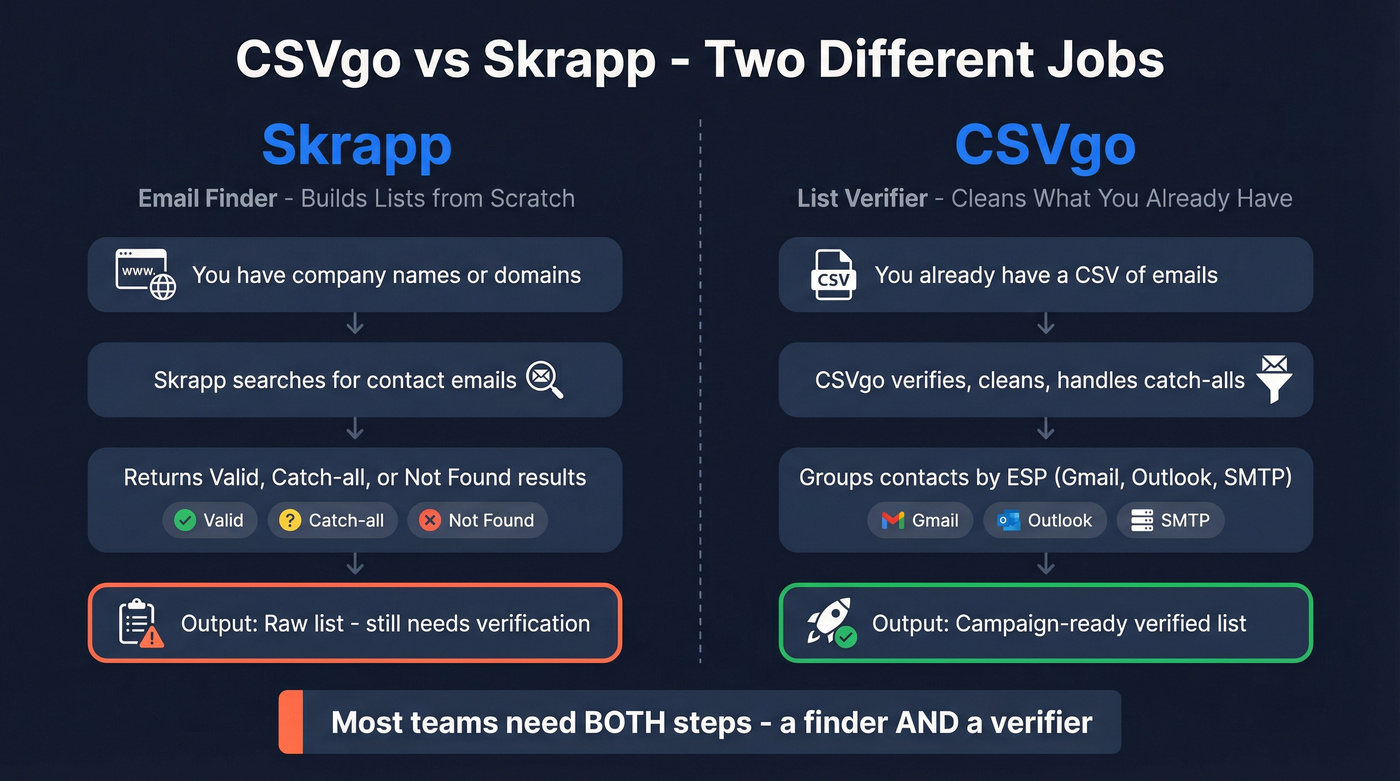 CSVgo vs Skrapp - Two Different Jobs

Skrapp

Email Finder - Builds Lists from Scratch

www.

You have company names or domains

Skrapp searches for contact emails

Returns Valid, Catch-all, or Not Found results

Valid
Catch-all
Not Found

Output: Raw list - still needs verification

CSVgo

List Verifier - Cleans What You Already Have

CSV

You already have a CSV of emails

CSVgo verifies, cleans, handles catch-alls

Groups contacts by ESP (Gmail, Outlook, SMTP)

Gmail
Outlook
SMTP

Output: Campaign-ready verified list

Most teams need BOTH steps - a finder AND a verifier